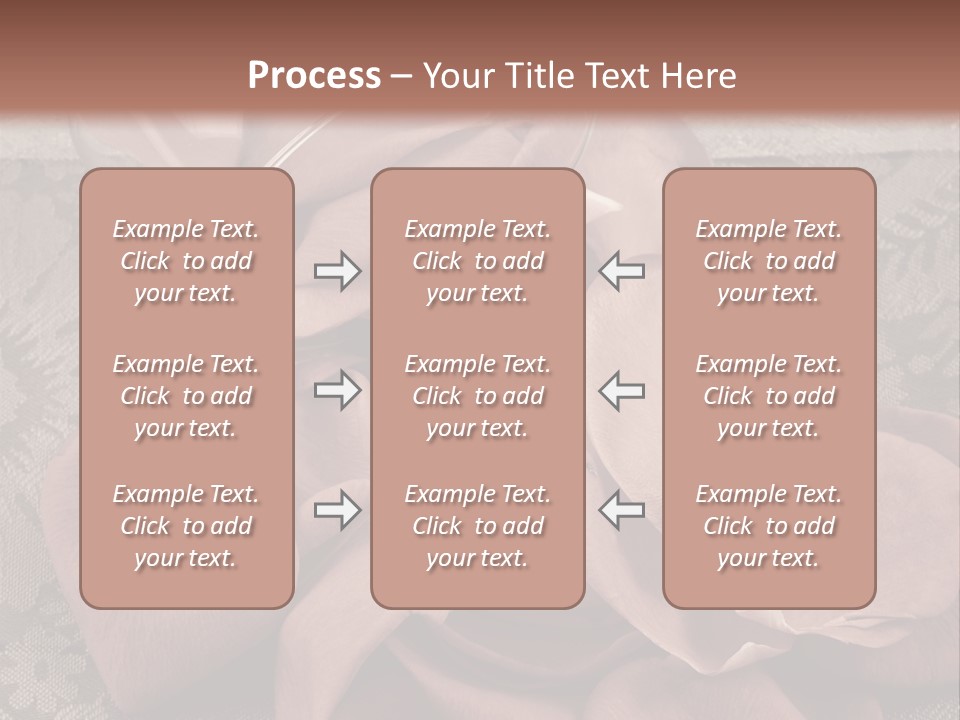 Process – Your Title Text Here

Example Text. Click to add your text.

Example Text. Click to add your text.

Example Text. Click to add your text.

Example Text. Click to add your text.

Example Text. Click to add your text.

Example Text. Click to add your text.

Example Text. Click to add your text.

Example Text. Click to add your text.

Example Text. Click to add your text.